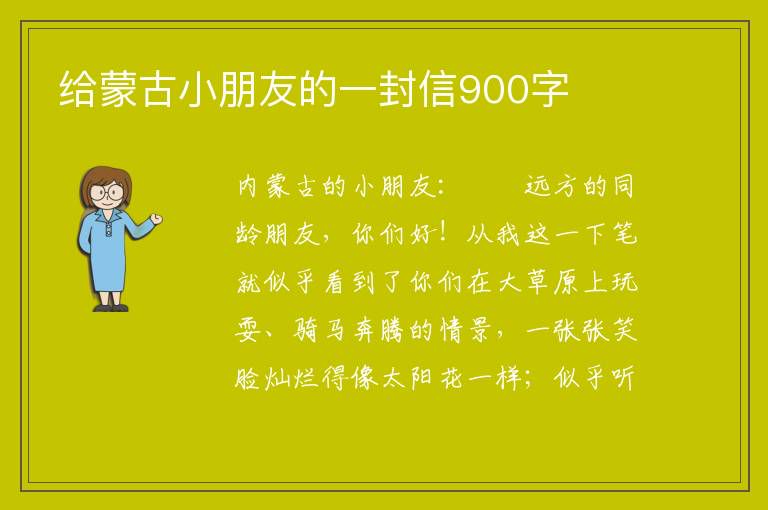 给蒙古小朋友的一封信900字

内蒙古的小朋友：　　远方的同龄朋友，你们好！从我这一下笔就似乎看到了你们在大草原上玩耍、骑马奔腾的情景，一张张笑脸灿烂得像太阳花一样；似乎听